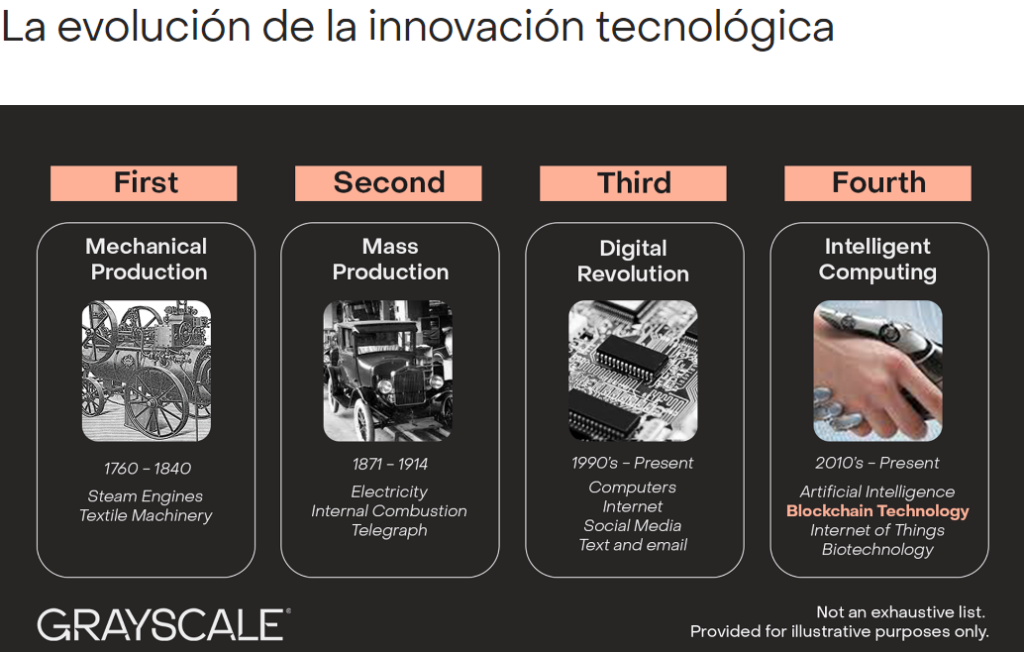 La evolución de la innovación tecnológica

First

Mechanical Production

1760 – 1840

Steam Engines
Textile Machinery

Second

Mass Production

1871 – 1914

Electricity
Internal Combustion
Telegraph

Third

Digital Revolution

1990's – Present

Computers
Internet
Social Media
Text and email

Fourth

Intelligent Computing

2010's – Present

Artificial Intelligence
Blockchain Technology
Internet of Things
Biotechnology

GRAYSCALE®

Not an exhaustive list.
Provided for illustrative purposes only.